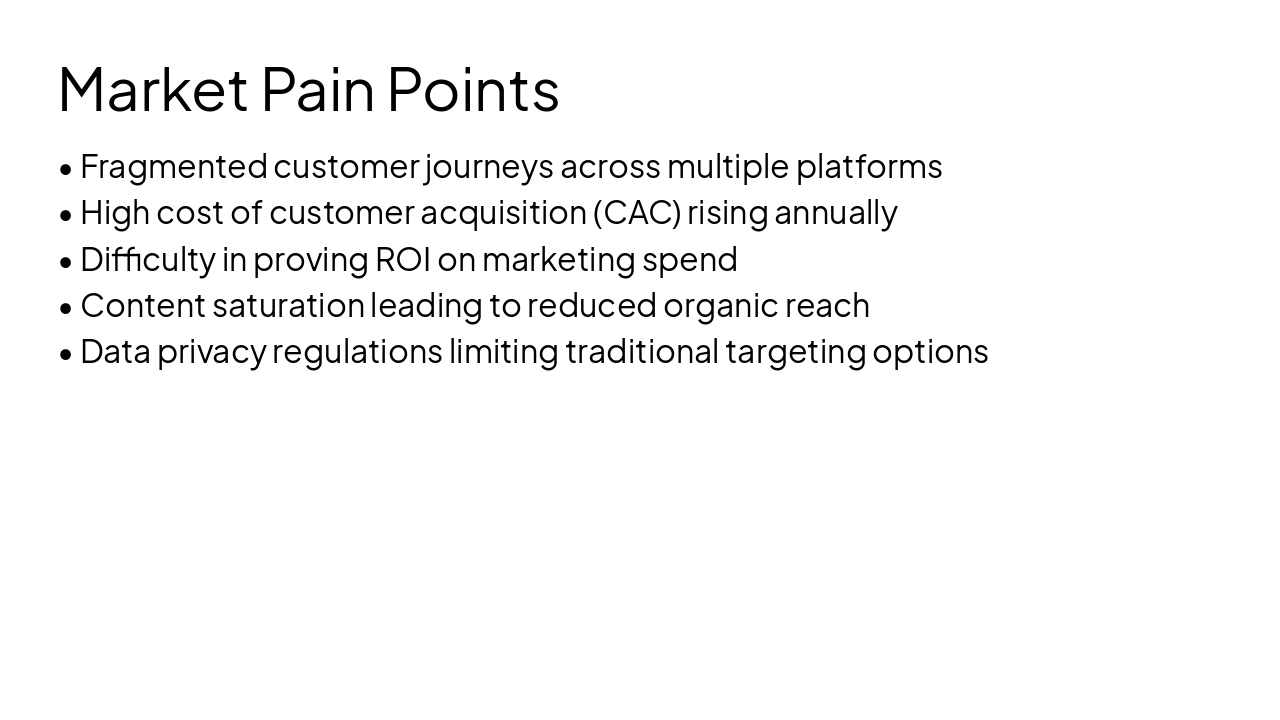 Market Pain Points

• Fragmented customer journeys across multiple platforms
• High cost of customer acquisition (CAC) rising annually
• Difficulty in proving ROI on marketing spend
• Content saturation leading to reduced organic reach
• Data privacy regulations limiting traditional targeting options